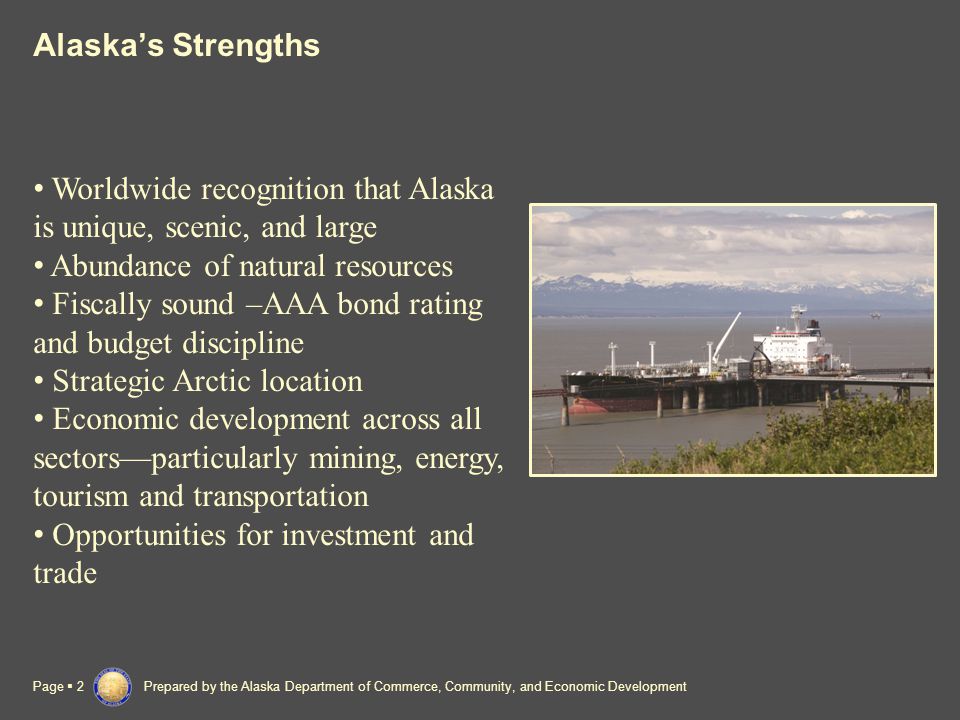 Alaska's Strengths

• Worldwide recognition that Alaska is unique, scenic, and large
• Abundance of natural resources
• Fiscally sound –AAA bond rating and budget discipline
• Strategic Arctic location
• Economic development across all sectors—particularly mining, energy, tourism and transportation
• Opportunities for investment and trade

Page ▪ 2 Prepared by the Alaska Department of Commerce, Community, and Economic Development